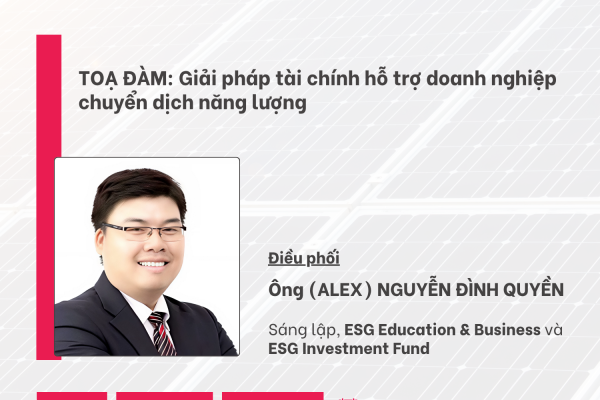 TOẠ ĐÀM: Giải pháp tài chính hỗ trợ doanh nghiệp chuyển dịch năng lượng

Điều phối

Ông (ALEX) NGUYỄN ĐÌNH QUYỀN

Sáng lập, ESG Education & Business và ESG Investment Fund